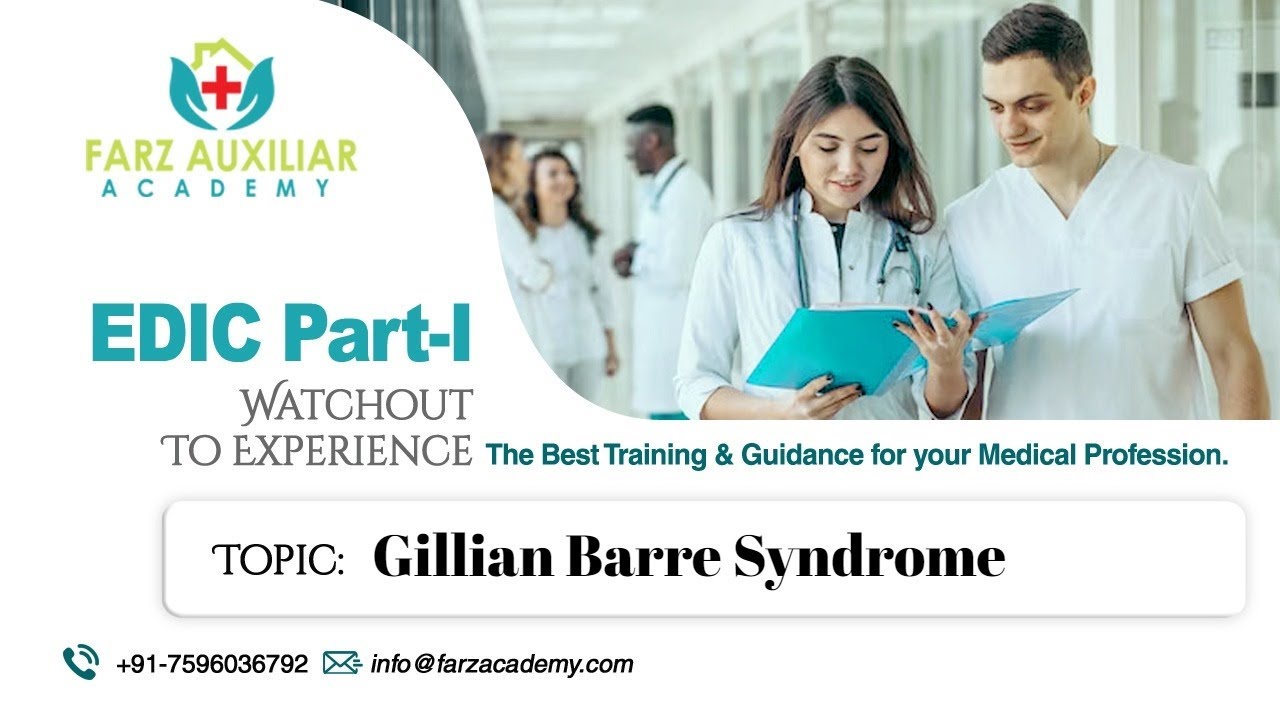 FARZ AUXILIAR
ACADEMY

EDIC Part-I

WATCHOUT
TO EXPERIENCE

The Best Training & Guidance for your Medical Profession.

TOPIC: Gillian Barre Syndrome

+91-7596036792 info@farzacademy.com